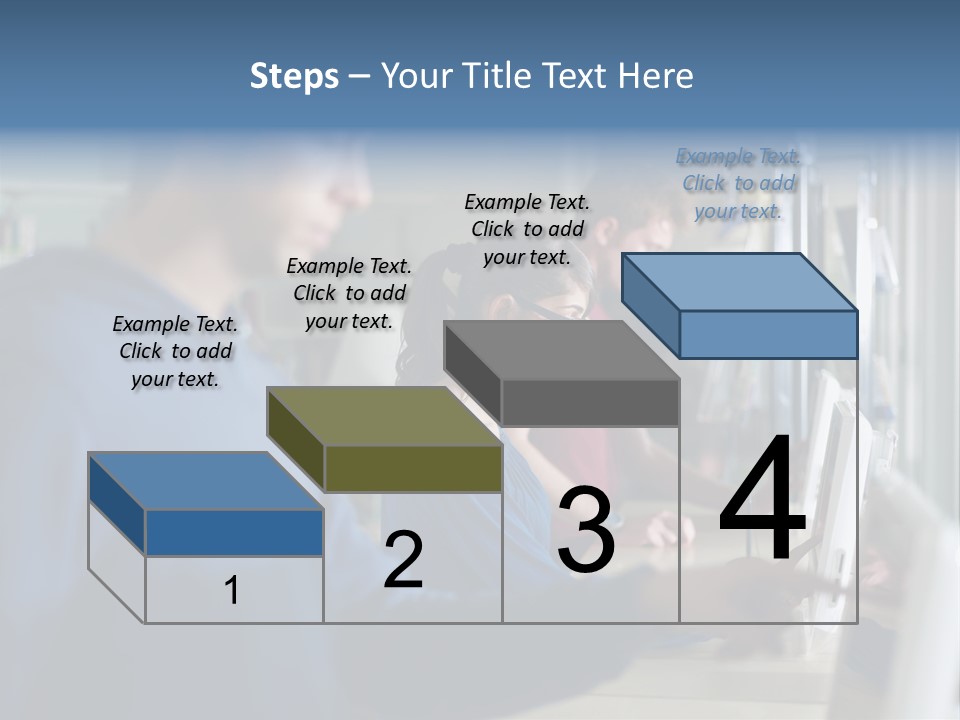 Steps – Your Title Text Here

Example Text. Click to add your text.

Example Text. Click to add your text.

Example Text. Click to add your text.

Example Text. Click to add your text.

1

2

3

4